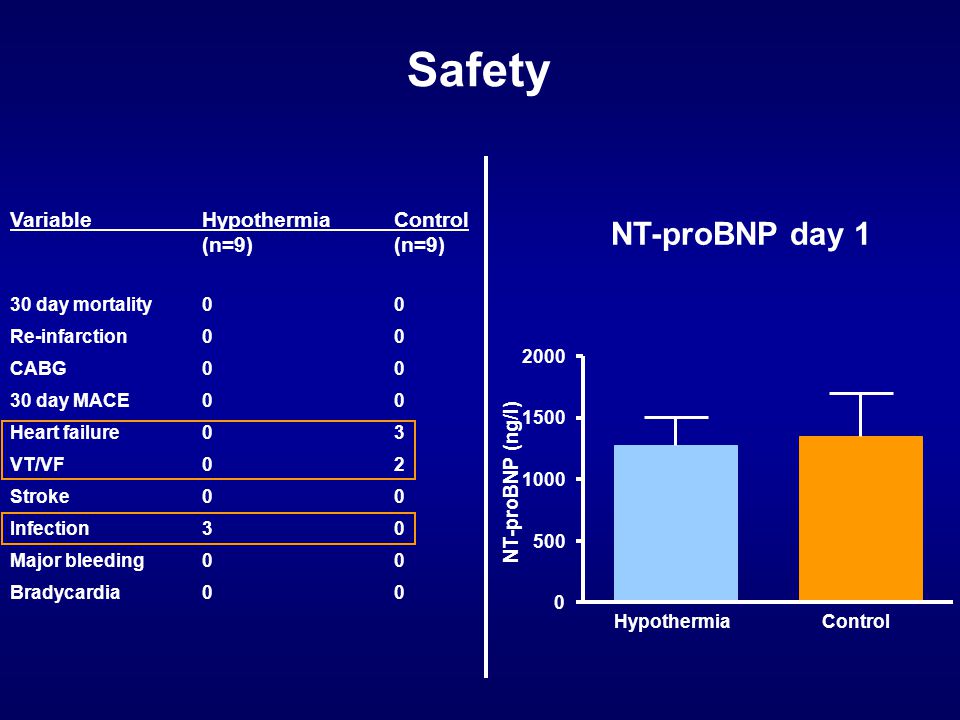 Safety

| Variable | Hypothermia (n=9) | Control (n=9) |
|---|---|---|
| 30 day mortality | 0 | 0 |
| Re-infarction | 0 | 0 |
| CABG | 0 | 0 |
| 30 day MACE | 0 | 0 |
| Heart failure | 0 | 3 |
| VT/VF | 0 | 2 |
| Stroke | 0 | 0 |
| Infection | 3 | 0 |
| Major bleeding | 0 | 0 |
| Bradycardia | 0 | 0 |

NT-proBNP day 1

NT-proBNP (ng/l)

2000
1500
1000
500
0

Hypothermia
Control